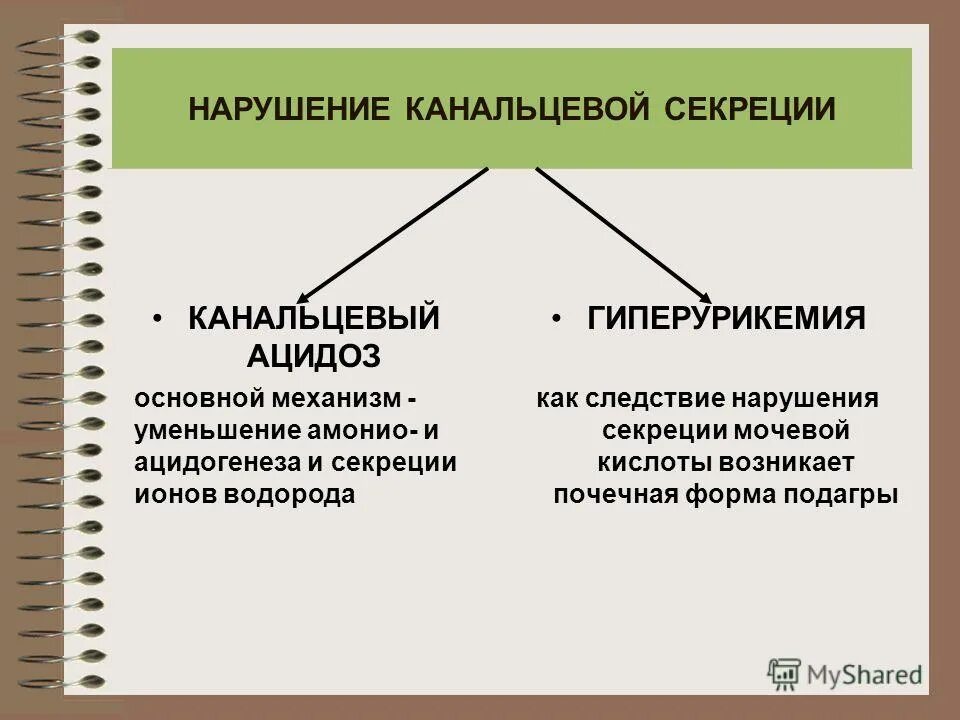 НАРУШЕНИЕ КАНАЛЬЦЕВОЙ СЕКРЕЦИИ

• КАНАЛЬЦЕВЫЙ АЦИДОЗ

основной механизм - уменьшение амонио- и ацидогенеза и секреции ионов водорода

• ГИПЕРУРИКЕМИЯ

как следствие нарушения секреции мочевой кислоты возникает почечная форма подагры

MyShared